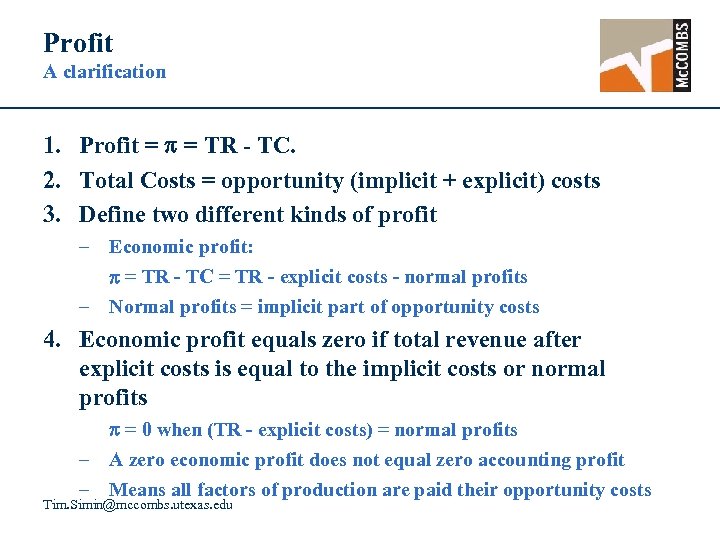 Profit
A clarification

McCOMBS

1. Profit = $\pi$ = TR - TC.
2. Total Costs = opportunity (implicit + explicit) costs
3. Define two different kinds of profit
   – Economic profit:
     $\pi$ = TR - TC = TR - explicit costs - normal profits
   – Normal profits = implicit part of opportunity costs
4. Economic profit equals zero if total revenue after explicit costs is equal to the implicit costs or normal profits
     $\pi$ = 0 when (TR - explicit costs) = normal profits
   – A zero economic profit does not equal zero accounting profit
   – Means all factors of production are paid their opportunity costs

Tim.Simin@mccombs.utexas.edu